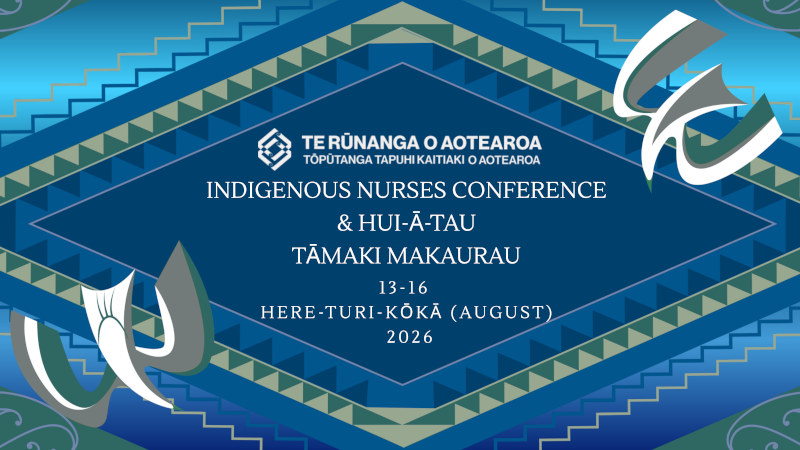 TE RŪNANGA O AOTEAROA
TŌPŪTANGA TAPUHI KAITIAKI O AOTEAROA

INDIGENOUS NURSES CONFERENCE
& HUI-Ā-TAU
TĀMAKI MAKAURAU

13-16
HERE-TURI-KŌKĀ (AUGUST)
2026